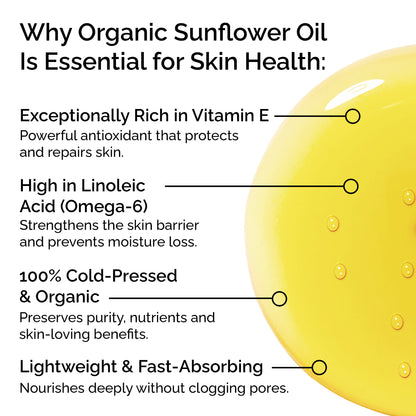 Why Organic Sunflower Oil Is Essential for Skin Health:

Exceptionally Rich in Vitamin E
Powerful antioxidant that protects and repairs skin.

High in Linoleic Acid (Omega-6)
Strengthens the skin barrier and prevents moisture loss.

100% Cold-Pressed & Organic
Preserves purity, nutrients and skin-loving benefits.

Lightweight & Fast-Absorbing
Nourishes deeply without clogging pores.